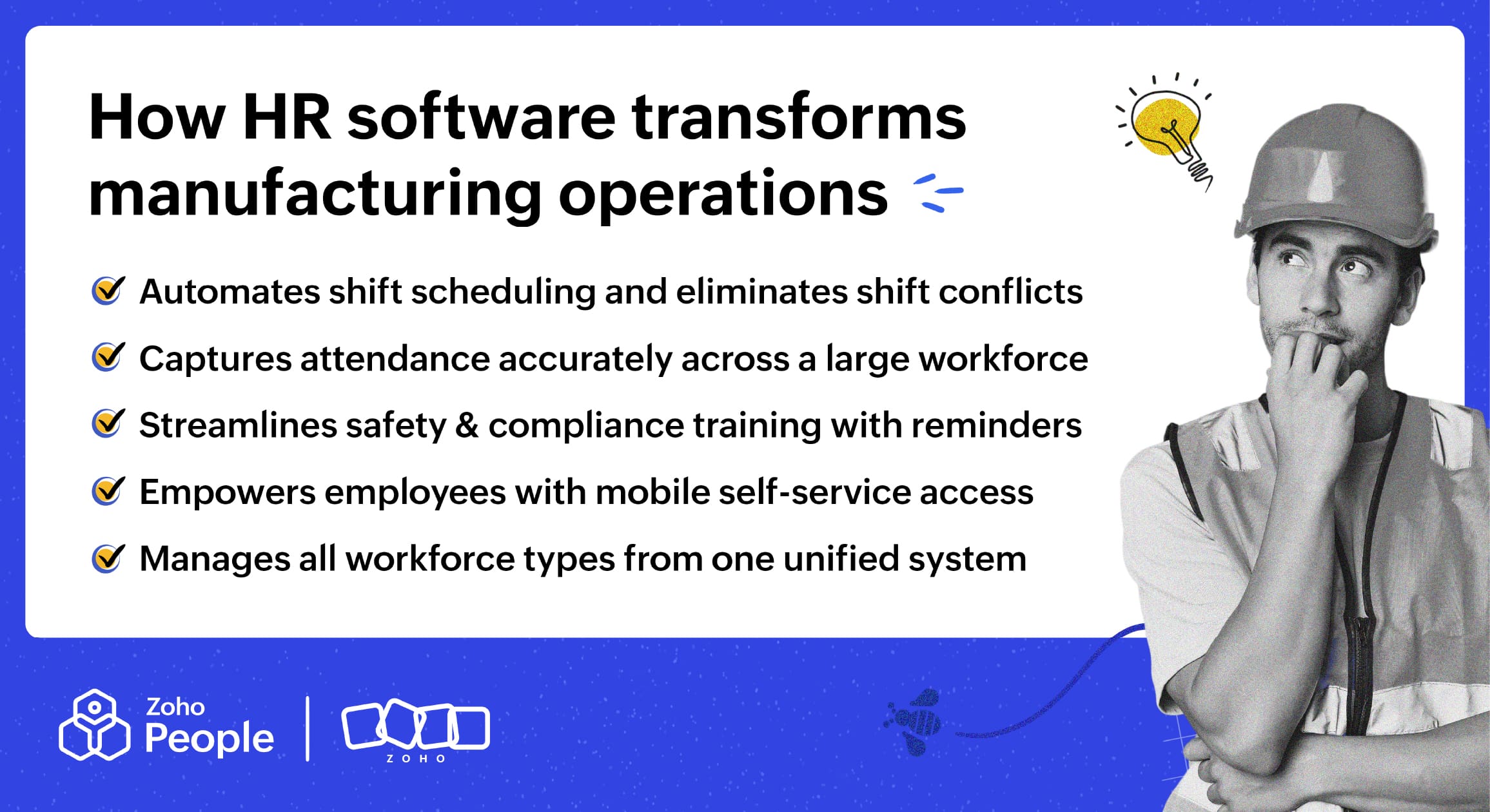 How HR software transforms manufacturing operations

Automates shift scheduling and eliminates shift conflicts

Captures attendance accurately across a large workforce

Streamlines safety & compliance training with reminders

Empowers employees with mobile self-service access

Manages all workforce types from one unified system

Zoho People

ZOHO